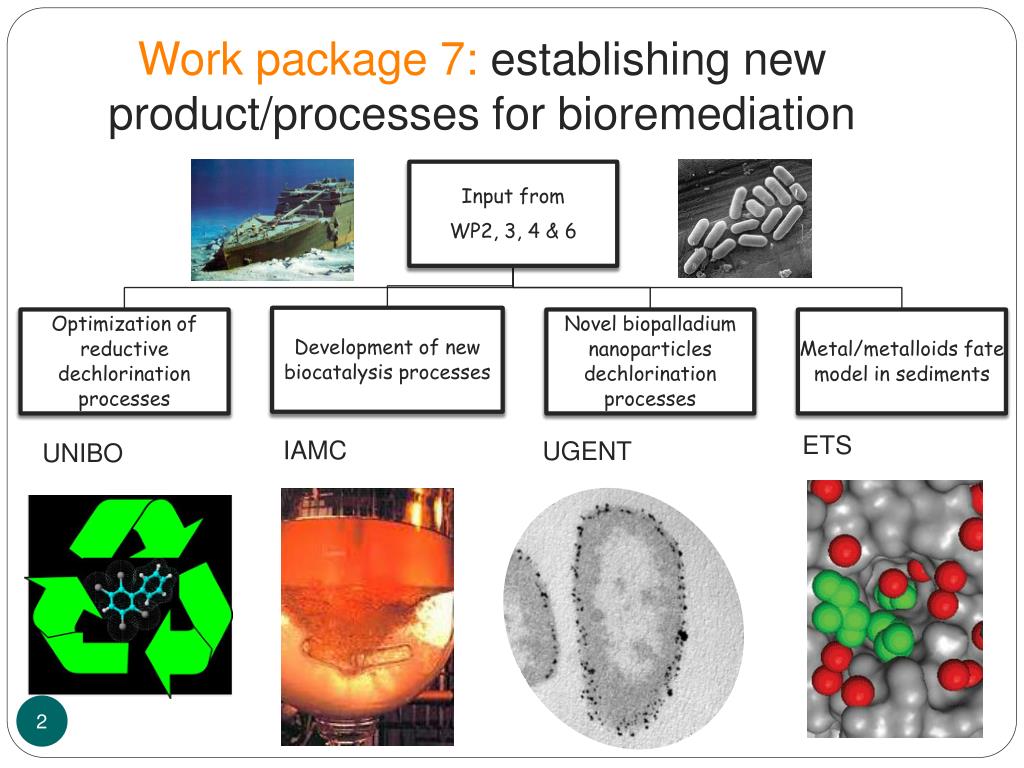 Work package 7: establishing new product/processes for bioremediation

Input from
WP2, 3, 4 & 6

Optimization of reductive dechlorination processes

Development of new biocatalysis processes

Novel biopalladium nanoparticles dechlorination processes

Metal/metalloids fate model in sediments

UNIBO

IAMC

UGENT

ETS

2